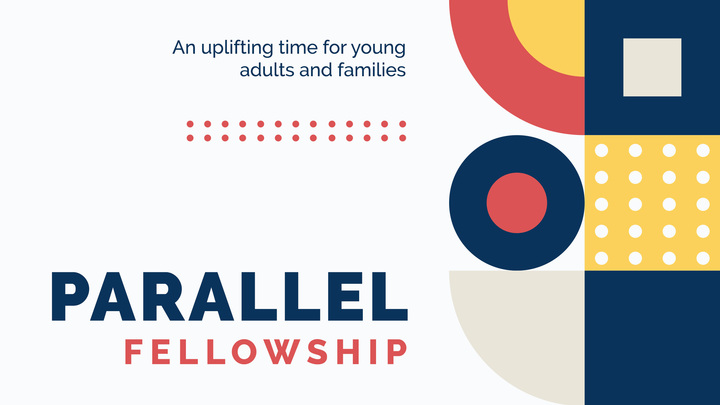 An uplifting time for young adults and families

PARALLEL
FELLOWSHIP